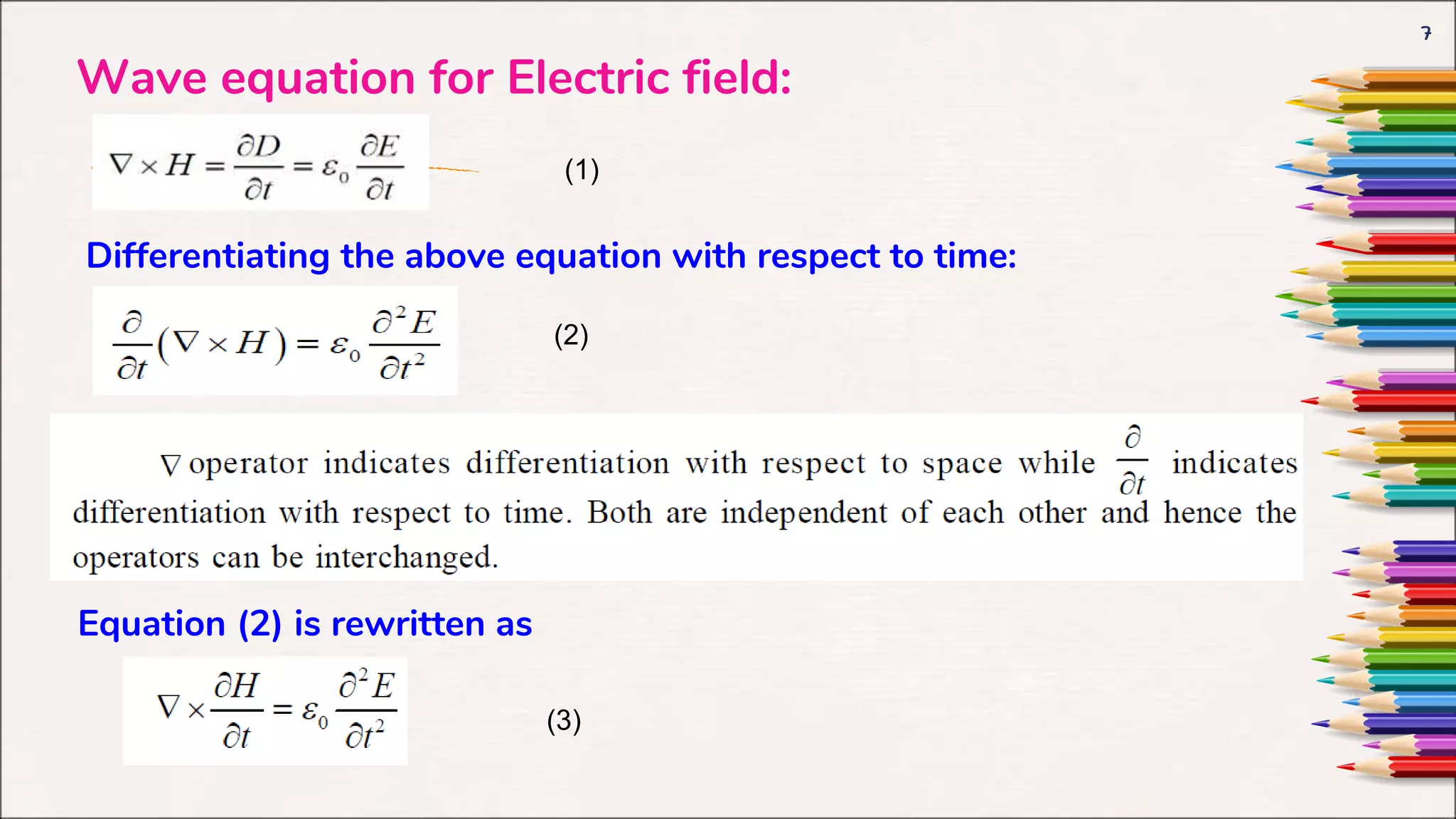 7

Wave equation for Electric field:

$\nabla \times H = \frac{\partial D}{\partial t} = \varepsilon_0 \frac{\partial E}{\partial t}$ (1)

Differentiating the above equation with respect to time:

$\frac{\partial}{\partial t}(\nabla \times H) = \varepsilon_0 \frac{\partial^2 E}{\partial t^2}$ (2)

$\nabla$ operator indicates differentiation with respect to space while $\frac{\partial}{\partial t}$ indicates differentiation with respect to time. Both are independent of each other and hence the operators can be interchanged.

Equation (2) is rewritten as

$\nabla \times \frac{\partial H}{\partial t} = \varepsilon_0 \frac{\partial^2 E}{\partial t^2}$ (3)